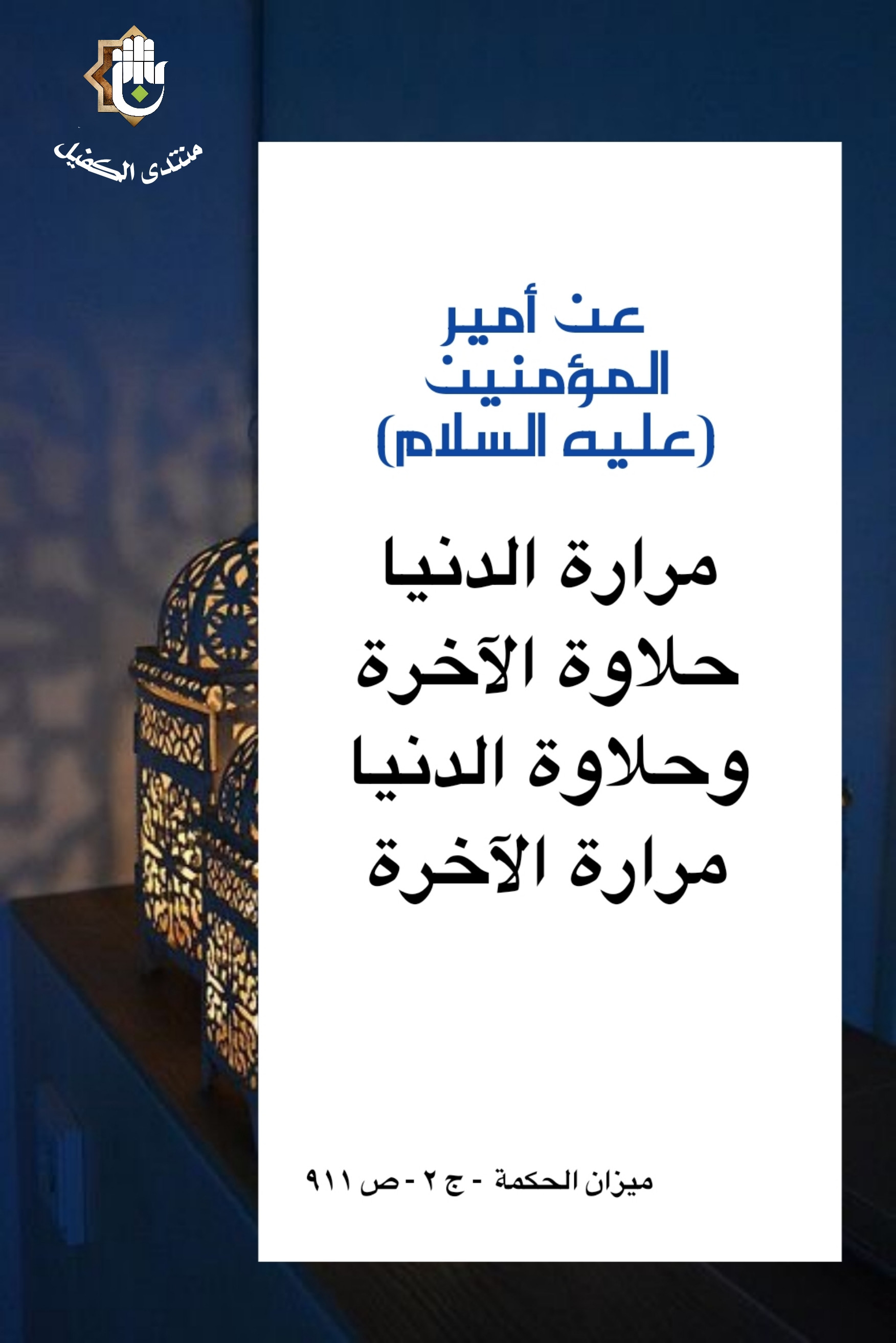 منتدى الكفيل

عن أمير المؤمنين (عليه السلام)

مرارة الدنيا حلاوة الآخرة وحلاوة الدنيا مرارة الآخرة

ميزان الحكمة - ج ٢ - ص ٩١١